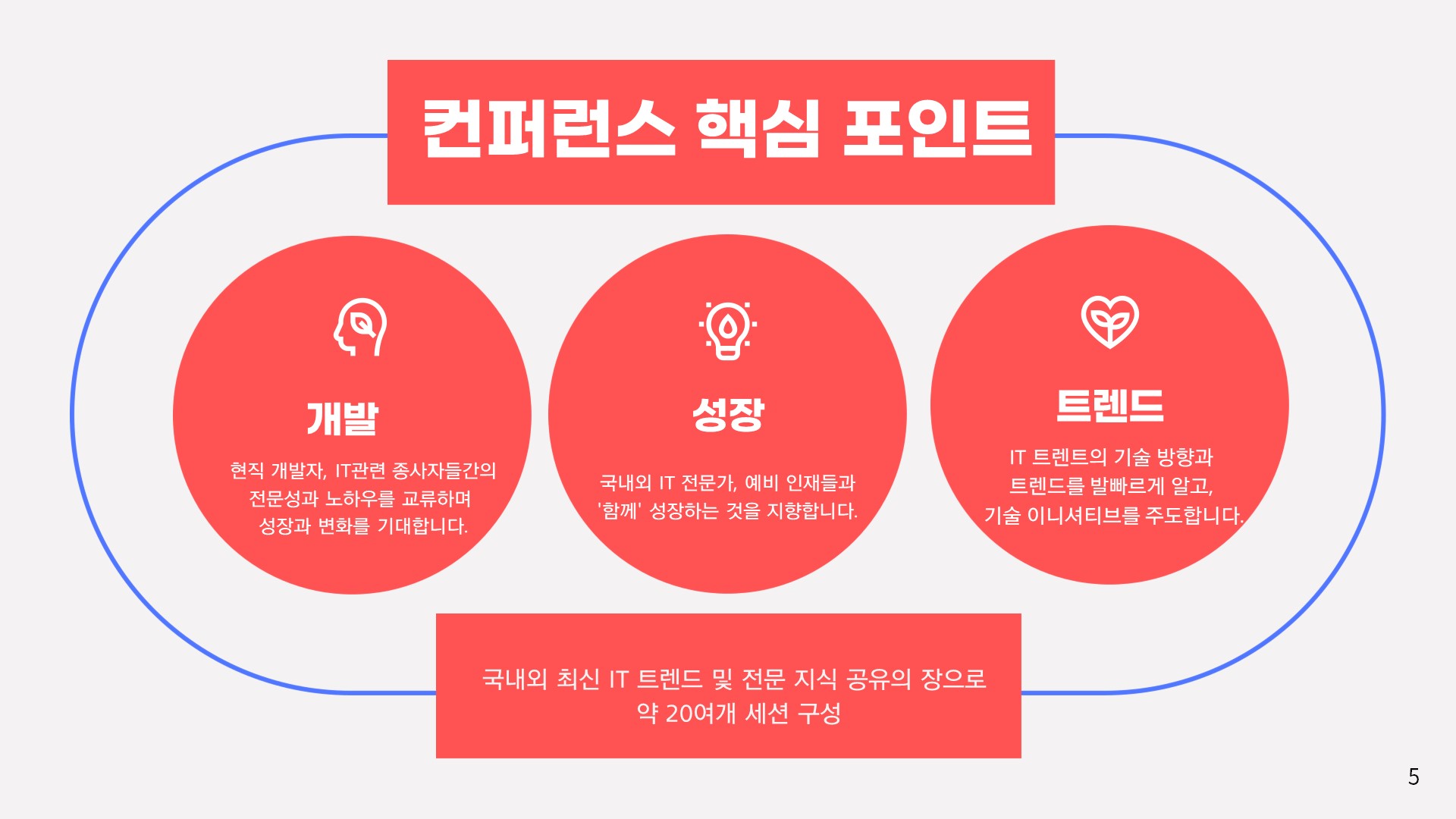 컨퍼런스 핵심 포인트

개발

현직 개발자, IT관련 종사자들간의 전문성과 노하우를 교류하며 성장과 변화를 기대합니다.

성장

국내외 IT 전문가, 예비 인재들과 '함께' 성장하는 것을 지향합니다.

트렌드

IT 트렌트의 기술 방향과 트렌드를 발빠르게 알고, 기술 이니셔티브를 주도합니다.

국내외 최신 IT 트렌드 및 전문 지식 공유의 장으로 약 20여개 세션 구성

5